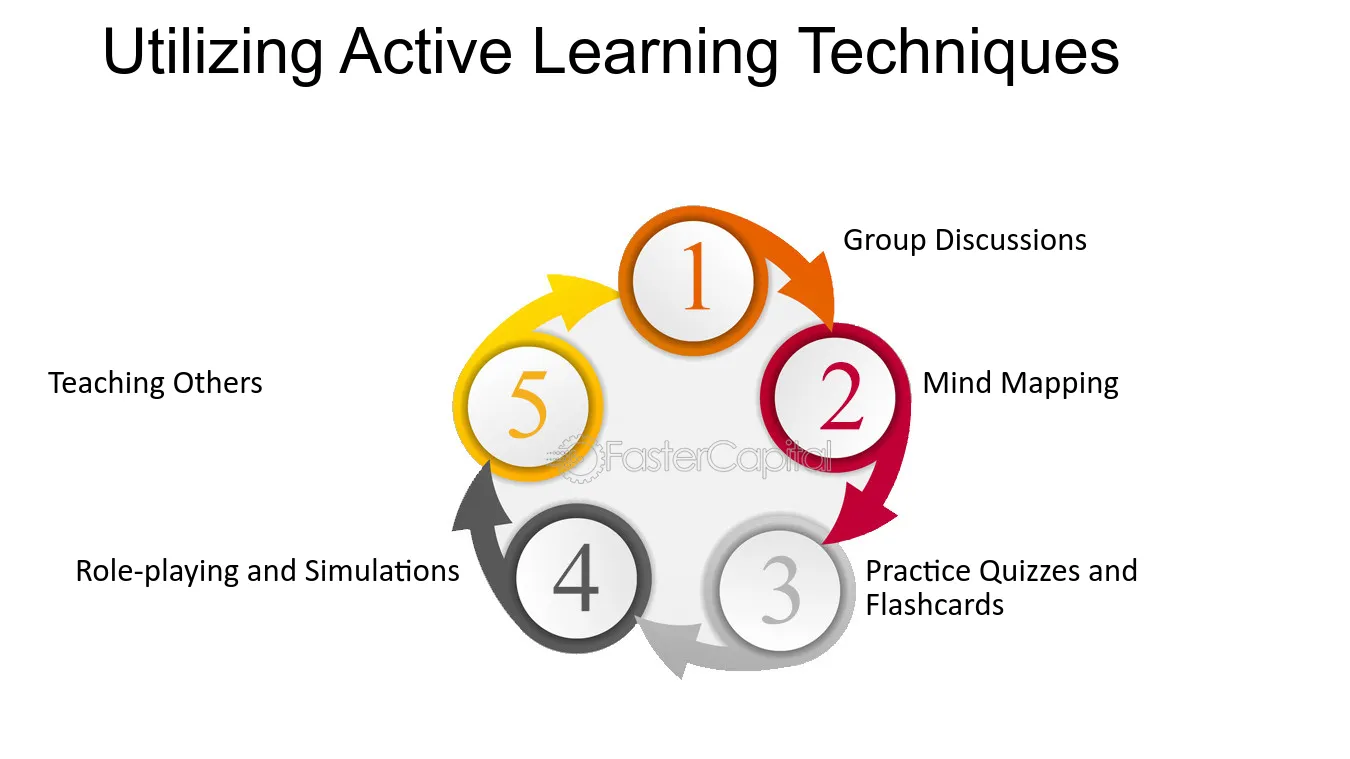 Utilizing Active Learning Techniques

1

Group Discussions

2

Mind Mapping

3

Practice Quizzes and Flashcards

4

Role-playing and Simulations

5

Teaching Others

FasterCapital